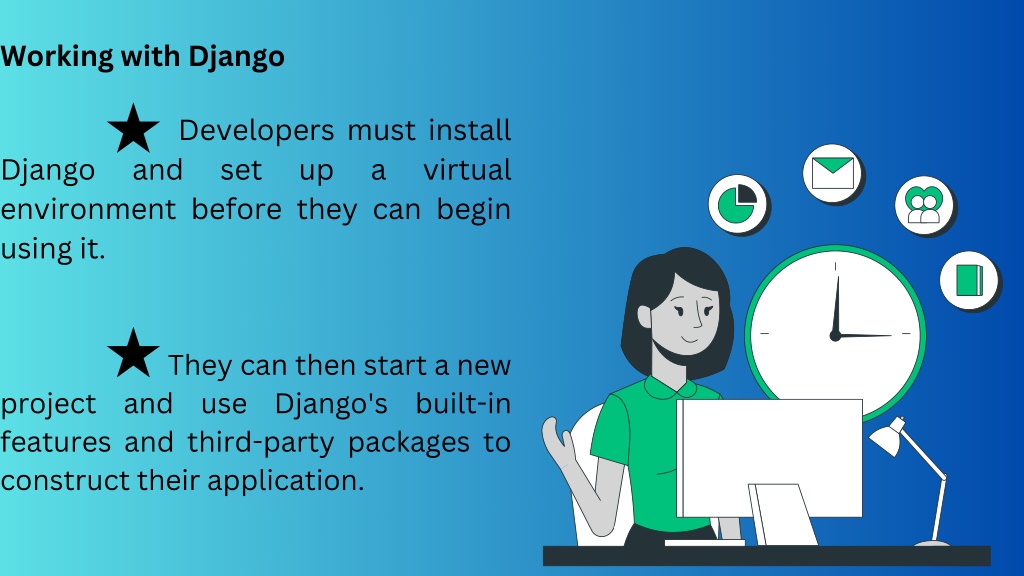 Working with Django

★ Developers must install Django and set up a virtual environment before they can begin using it.

★ They can then start a new project and use Django's built-in features and third-party packages to construct their application.